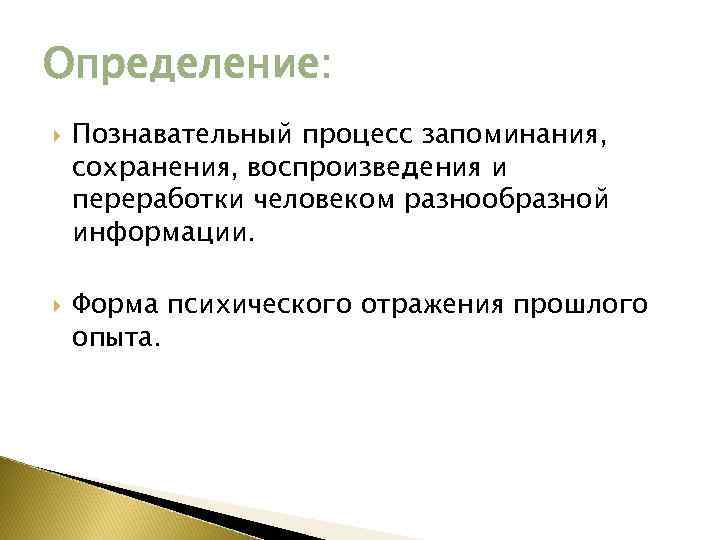 Определение:

Познавательный процесс запоминания, сохранения, воспроизведения и переработки человеком разнообразной информации.

Форма психического отражения прошлого опыта.